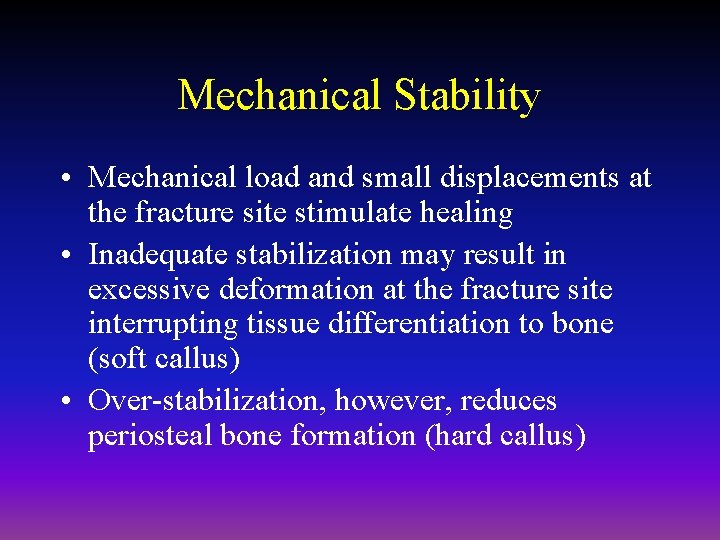 Mechanical Stability

• Mechanical load and small displacements at the fracture site stimulate healing
• Inadequate stabilization may result in excessive deformation at the fracture site interrupting tissue differentiation to bone (soft callus)
• Over-stabilization, however, reduces periosteal bone formation (hard callus)